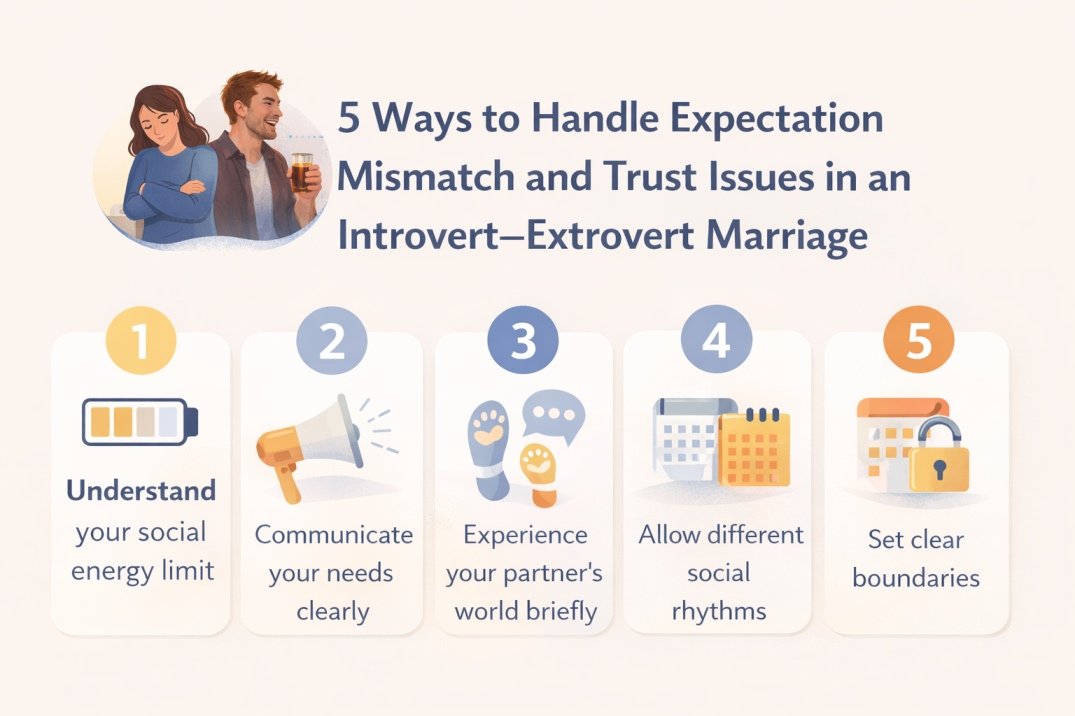 5 Ways to Handle Expectation Mismatch and Trust Issues in an Introvert–Extrovert Marriage

1

Understand your social energy limit

2

Communicate your needs clearly

3

Experience your partner's world briefly

4

Allow different social rhythms

5

Set clear boundaries